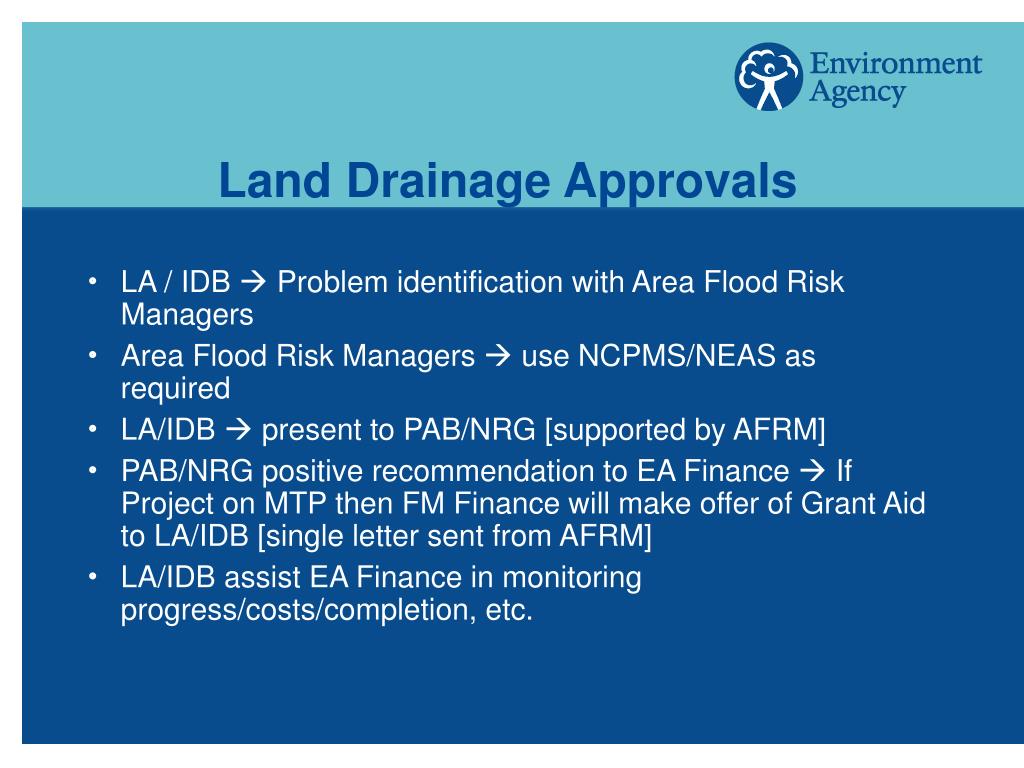 Environment Agency

Land Drainage Approvals

• LA / IDB → Problem identification with Area Flood Risk Managers
• Area Flood Risk Managers → use NCPMS/NEAS as required
• LA/IDB → present to PAB/NRG [supported by AFRM]
• PAB/NRG positive recommendation to EA Finance → If Project on MTP then FM Finance will make offer of Grant Aid to LA/IDB [single letter sent from AFRM]
• LA/IDB assist EA Finance in monitoring progress/costs/completion, etc.